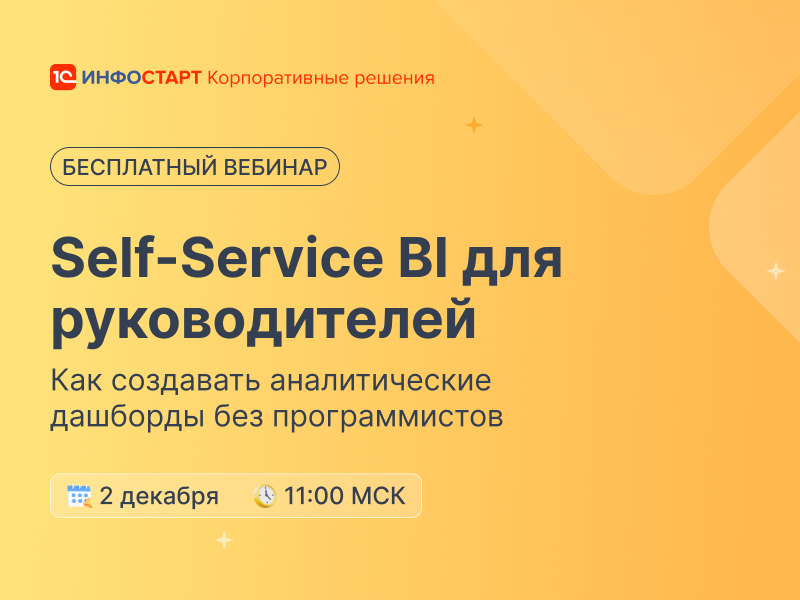 1С ИНФОСТАРТ Корпоративные решения

БЕСПЛАТНЫЙ ВЕБИНАР

Self-Service BI для руководителей

Как создавать аналитические дашборды без программистов

2 декабря 11:00 МСК